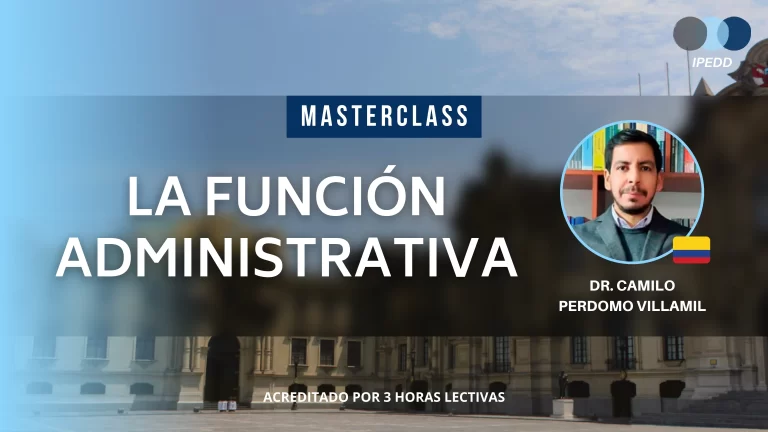 IPEDD

MASTERCLASS

LA FUNCIÓN ADMINISTRATIVA

DR. CAMILO PERDOMO VILLAMIL

ACREDITADO POR 3 HORAS LECTIVAS